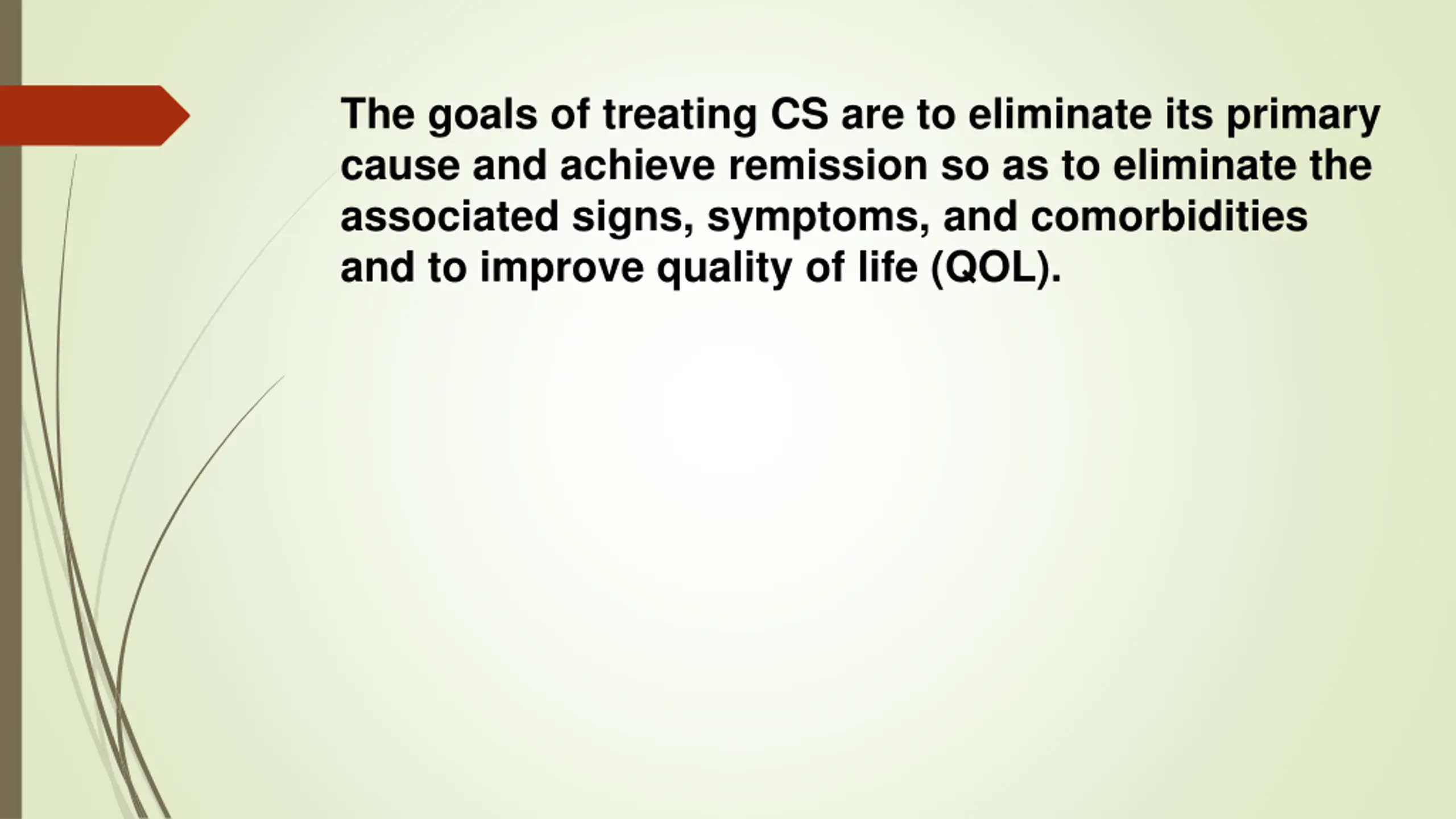 The goals of treating CS are to eliminate its primary cause and achieve remission so as to eliminate the associated signs, symptoms, and comorbidities and to improve quality of life (QOL).